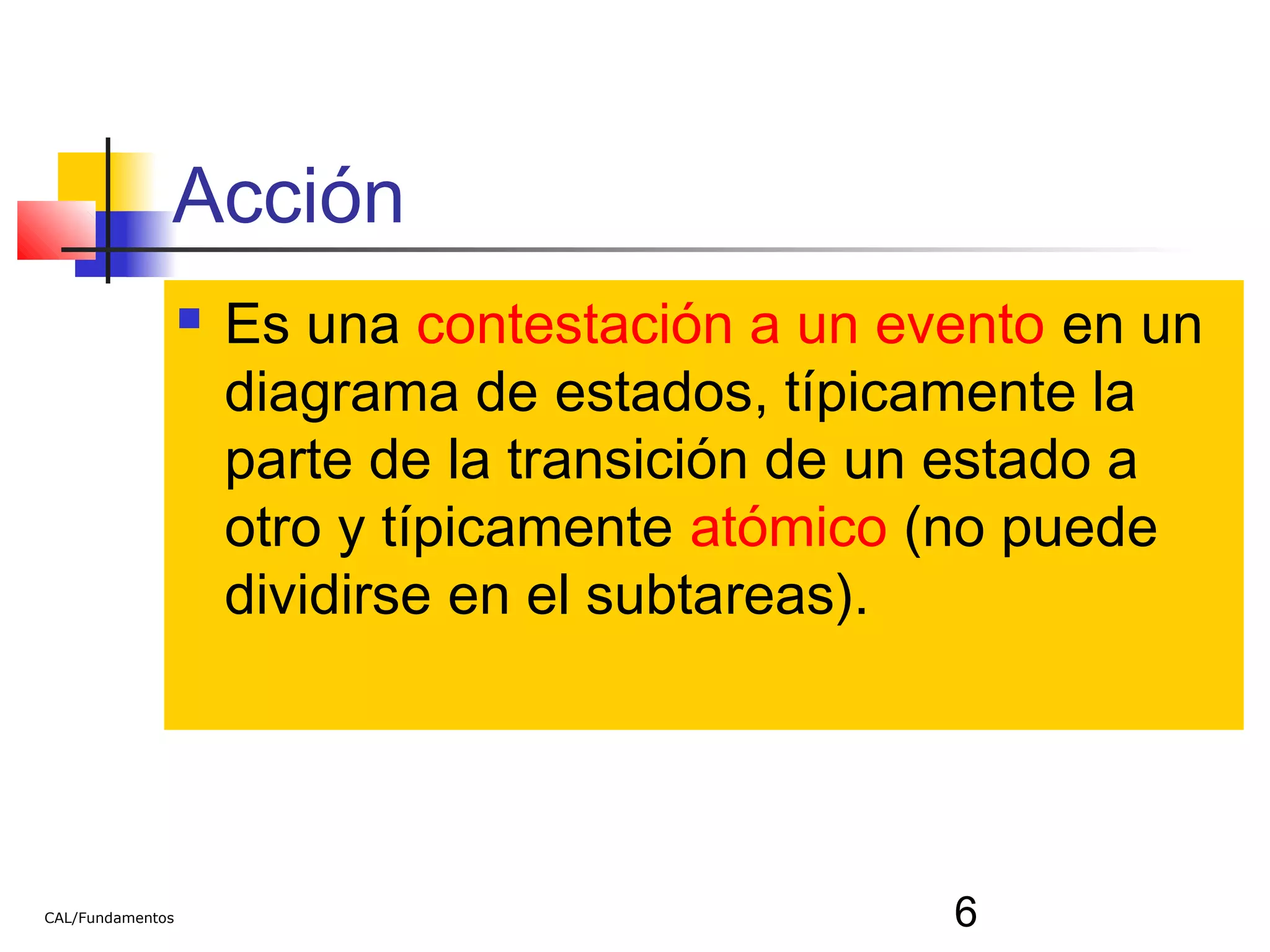 Acción

Es una contestación a un evento en un diagrama de estados, típicamente la parte de la transición de un estado a otro y típicamente atómico (no puede dividirse en el subtareas).

CAL/Fundamentos

6